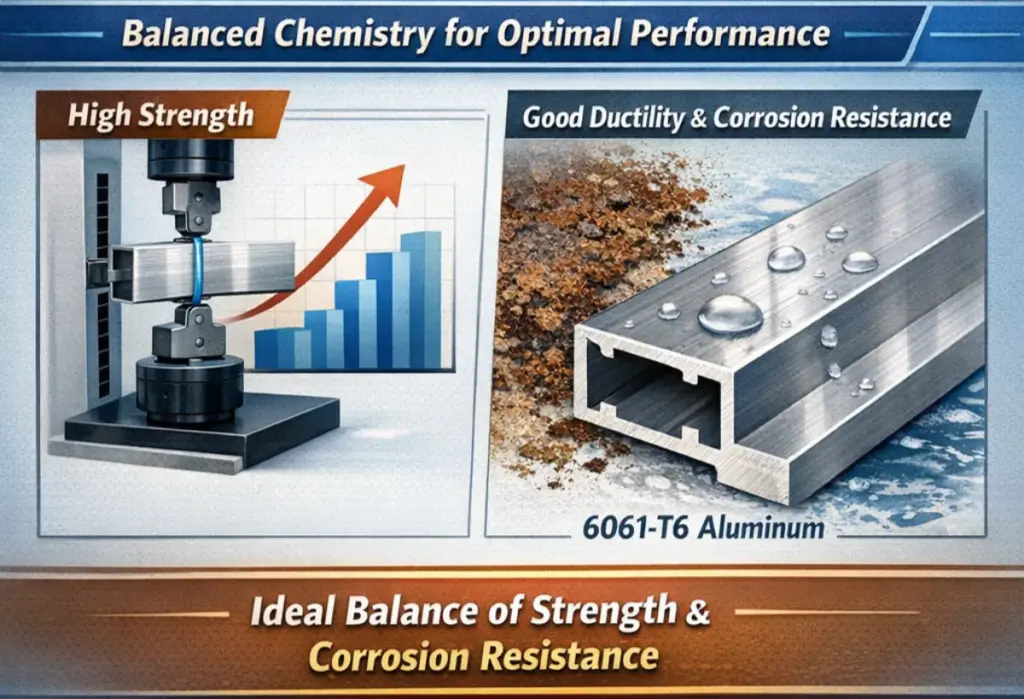 Balanced Chemistry for Optimal Performance

High Strength

Good Ductility & Corrosion Resistance

6061-T6 Aluminum

Ideal Balance of Strength & Corrosion Resistance